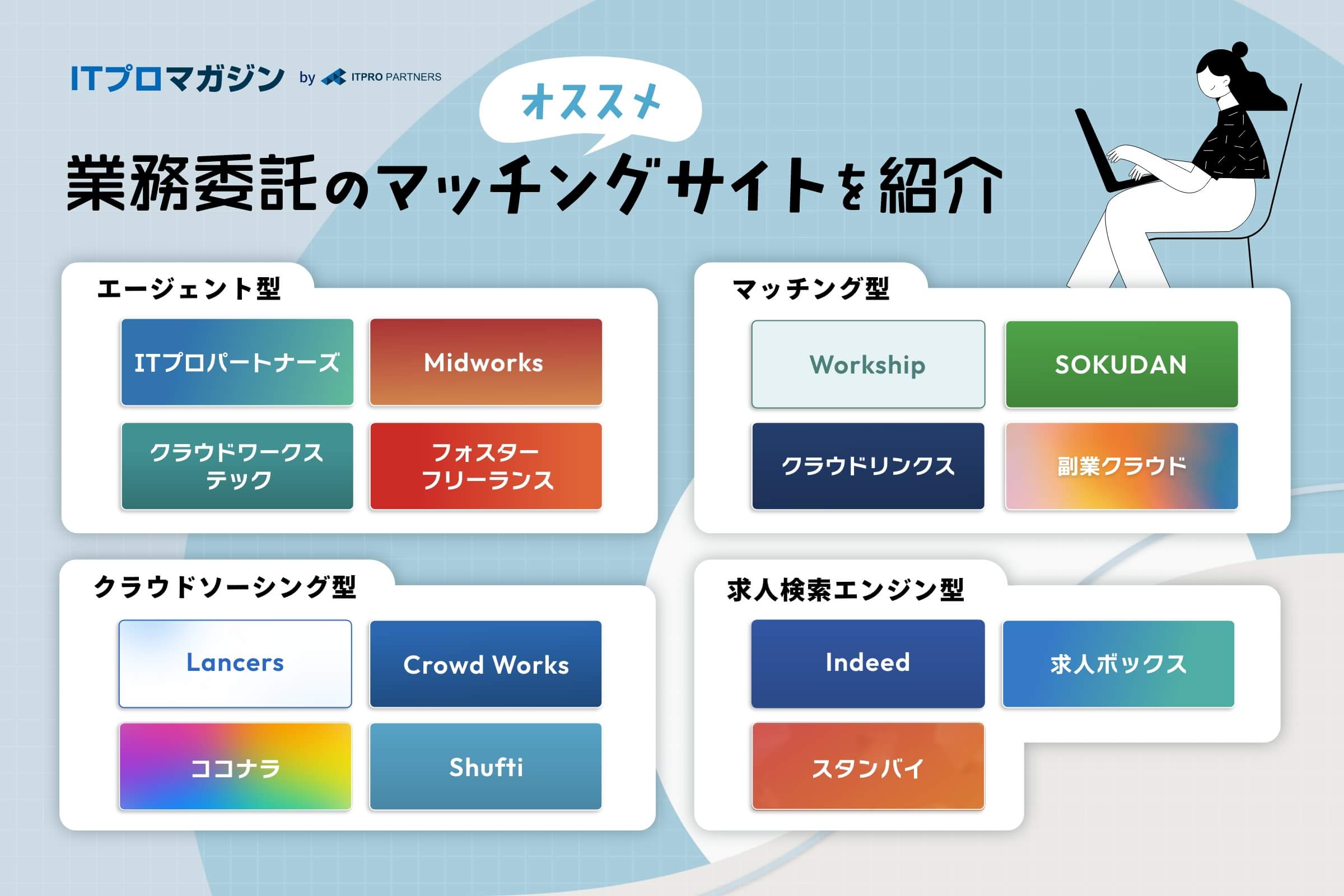 ITプロマガジン by ITPRO PARTNERS

オススメ

業務委託のマッチングサイトを紹介

エージェント型

ITプロパートナーズ

Midworks

クラウドワークス テック

フォスター フリーランス

マッチング型

Workship

SOKUDAN

クラウドリンクス

副業クラウド

クラウドソーシング型

Lancers

Crowd Works

ココナラ

Shufti

求人検索エンジン型

Indeed

求人ボックス

スタンバイ